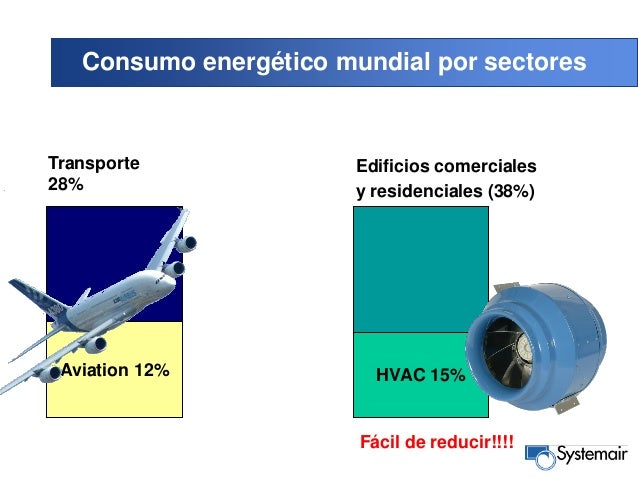 Consumo energético mundial por sectores

Transporte
28%

Aviation 12%

Edificios comerciales
y residenciales (38%)

HVAC 15%

Fácil de reducir!!!!

Systemair